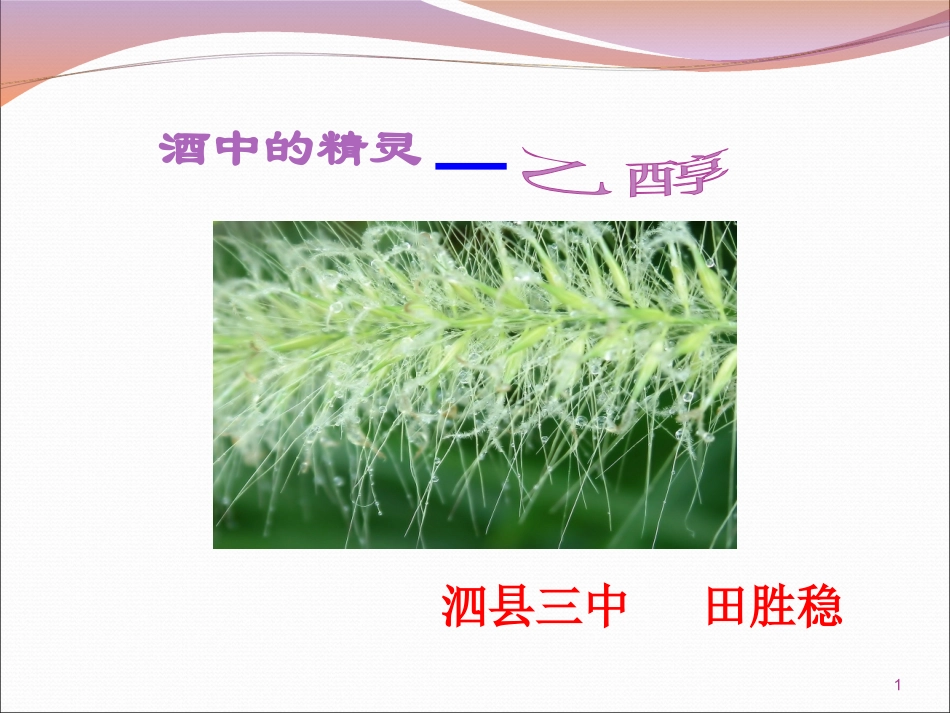 酒中的精灵—乙醇

泗县三中　田胜稳

1